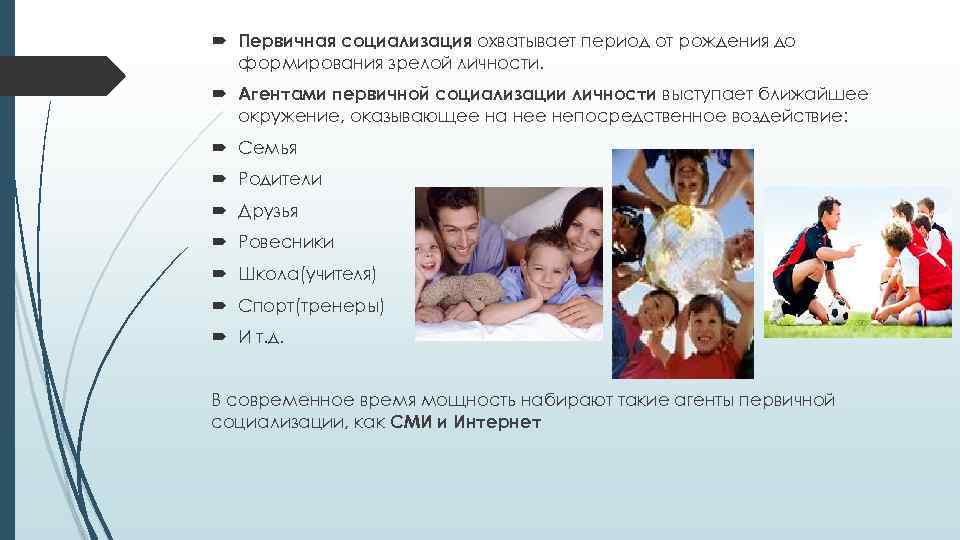 Первичная социализация охватывает период от рождения до формирования зрелой личности.

Агентами первичной социализации личности выступает ближайшее окружение, оказывающее на нее непосредственное воздействие:

Семья

Родители

Друзья

Ровесники

Школа(учителя)

Спорт(тренеры)

И т.д.

В современное время мощность набирают такие агенты первичной социализации, как СМИ и Интернет